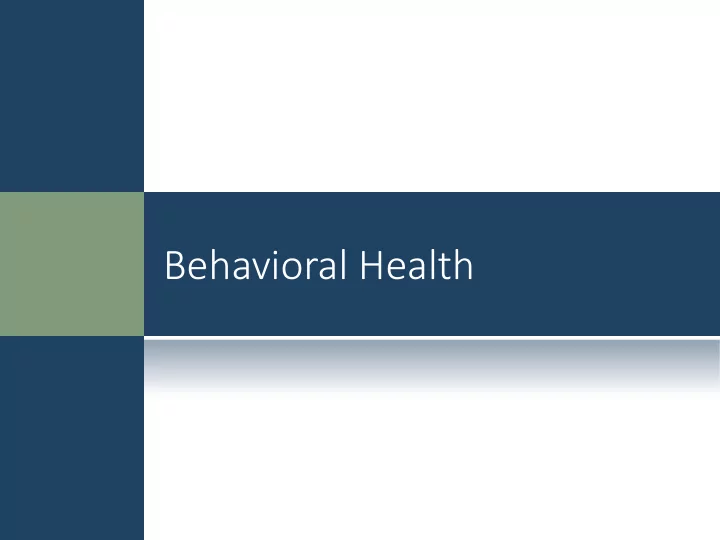 Behavioral Health